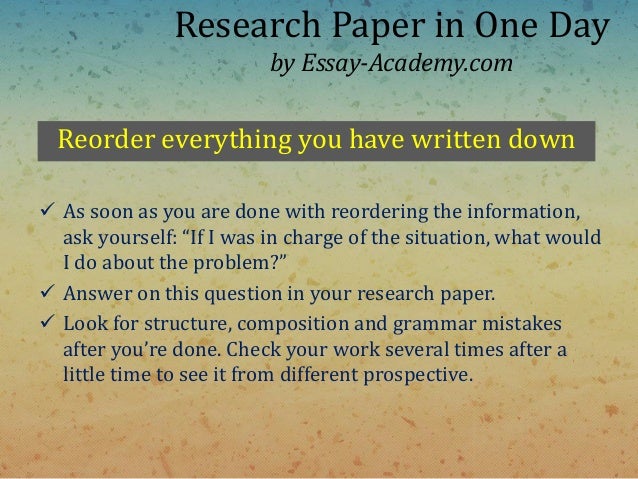 Research Paper in One Day
by Essay-Academy.com

Reorder everything you have written down

✓ As soon as you are done with reordering the information, ask yourself: “If I was in charge of the situation, what would I do about the problem?”
✓ Answer on this question in your research paper.
✓ Look for structure, composition and grammar mistakes after you’re done. Check your work several times after a little time to see it from different prospective.